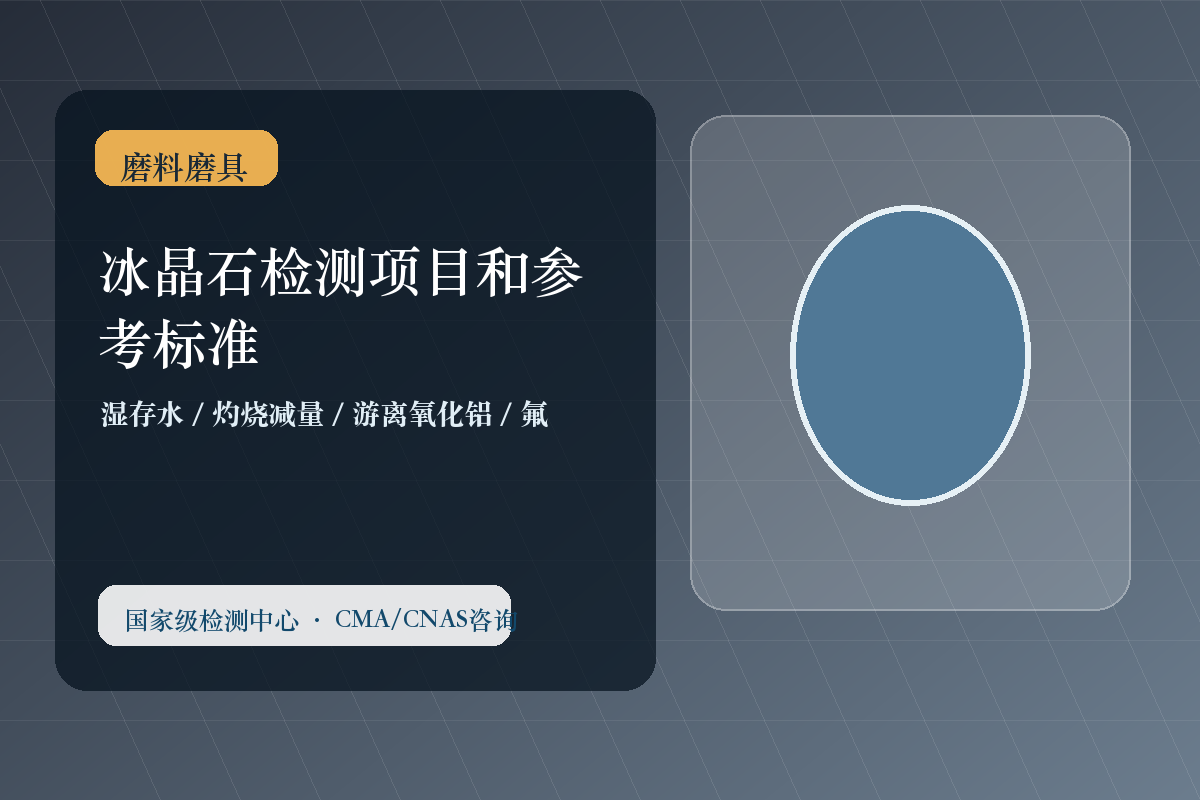 磨料磨具

冰晶石检测项目和参考标准

湿存水 / 灼烧减量 / 游离氧化铝 / 氟

国家级检测中心 · CMA/CNAS咨询